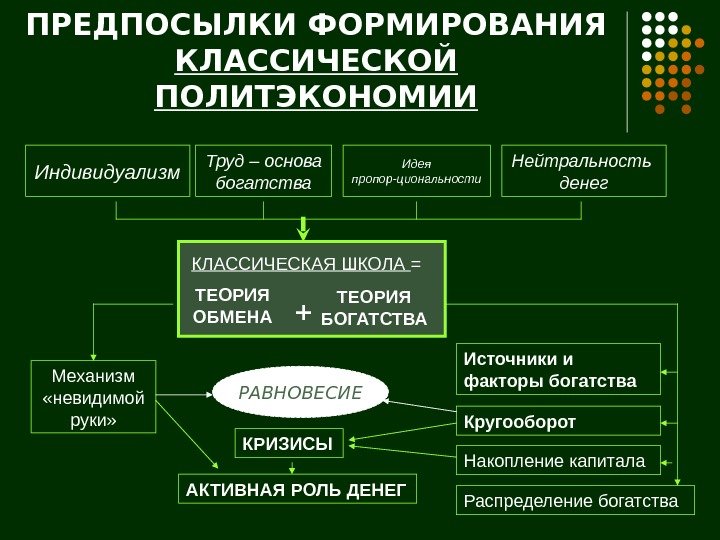 ПРЕДПОСЫЛКИ ФОРМИРОВАНИЯ КЛАССИЧЕСКОЙ ПОЛИТЭКОНОМИИ

Индивидуализм

Труд – основа богатства

Идея пропор-циональности

Нейтральность денег

КЛАССИЧЕСКАЯ ШКОЛА =

ТЕОРИЯ ОБМЕНА + ТЕОРИЯ БОГАТСТВА

Механизм «невидимой руки»

РАВНОВЕСИЕ

КРИЗИСЫ

АКТИВНАЯ РОЛЬ ДЕНЕГ

Источники и факторы богатства

Кругооборот

Накопление капитала

Распределение богатства